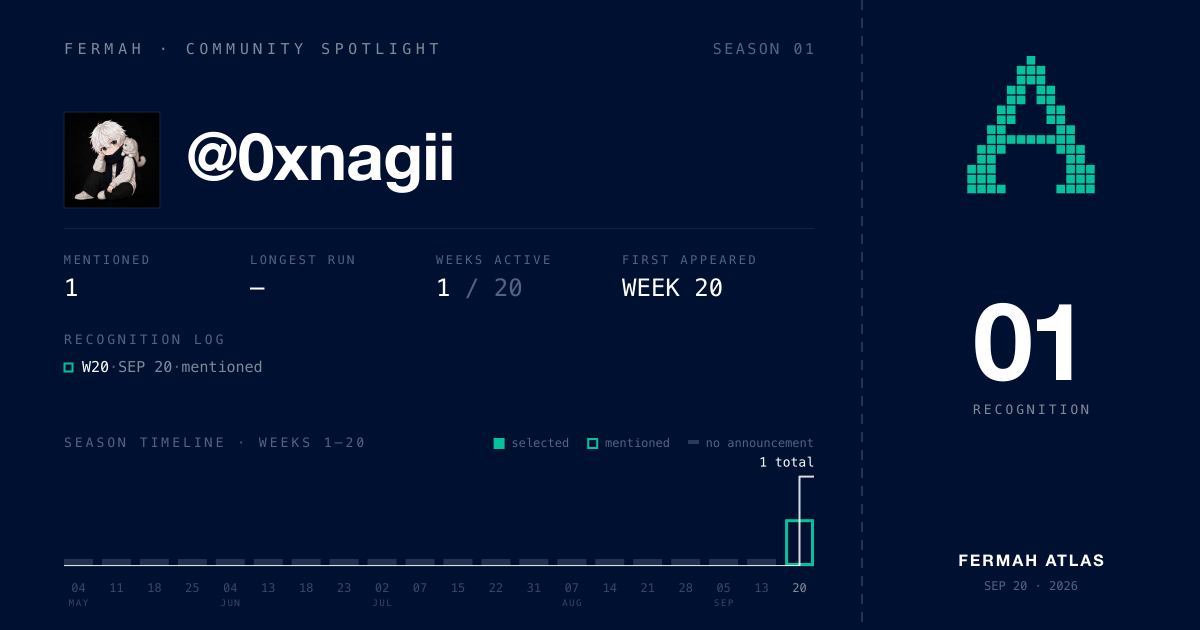 FERMAH · COMMUNITY SPOTLIGHT

SEASON 01

@0xnagii

MENTIONED
1

LONGEST RUN
—

WEEKS ACTIVE
1 / 20

FIRST APPEARED
WEEK 20

RECOGNITION LOG

W20 · SEP 20 · mentioned

SEASON TIMELINE · WEEKS 1–20

selected mentioned no announcement

1 total

04 MAY 11 18 25 04 JUN 13 18 23 02 JUL 07 15 22 31 07 AUG 14 21 28 05 SEP 13 20

01

RECOGNITION

FERMAH ATLAS

SEP 20 · 2026